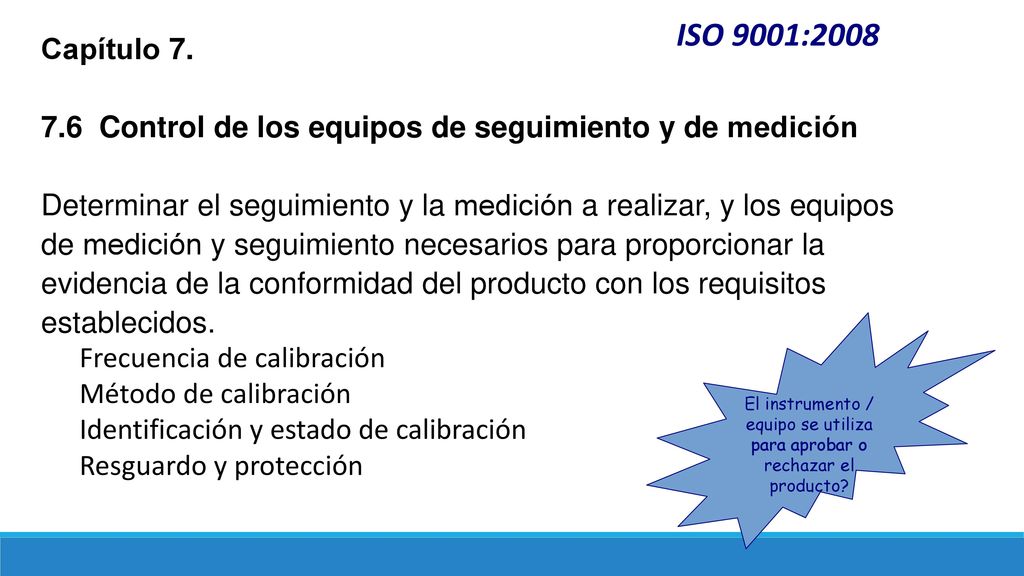 ISO 9001:2008

Capítulo 7.

7.6 Control de los equipos de seguimiento y de medición

Determinar el seguimiento y la medición a realizar, y los equipos de medición y seguimiento necesarios para proporcionar la evidencia de la conformidad del producto con los requisitos establecidos.

Frecuencia de calibración
Método de calibración
Identificación y estado de calibración
Resguardo y protección

El instrumento / equipo se utiliza para aprobar o rechazar el producto?